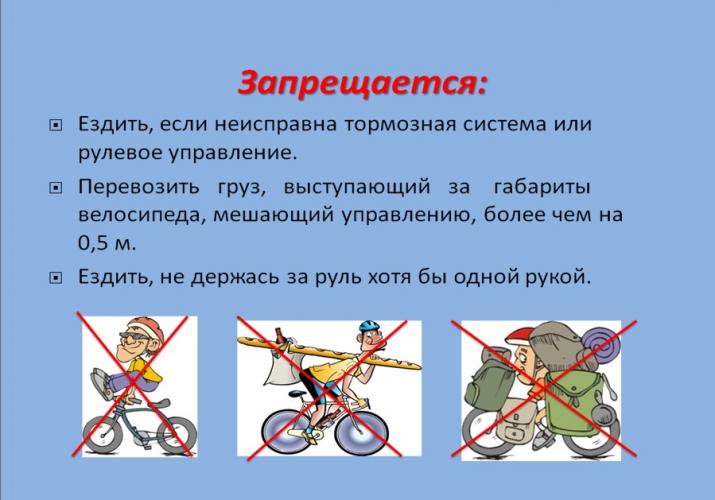 Запрещается:

Ездить, если неисправна тормозная система или рулевое управление.

Перевозить груз, выступающий за габариты велосипеда, мешающий управлению, более чем на 0,5 м.

Ездить, не держась за руль хотя бы одной рукой.